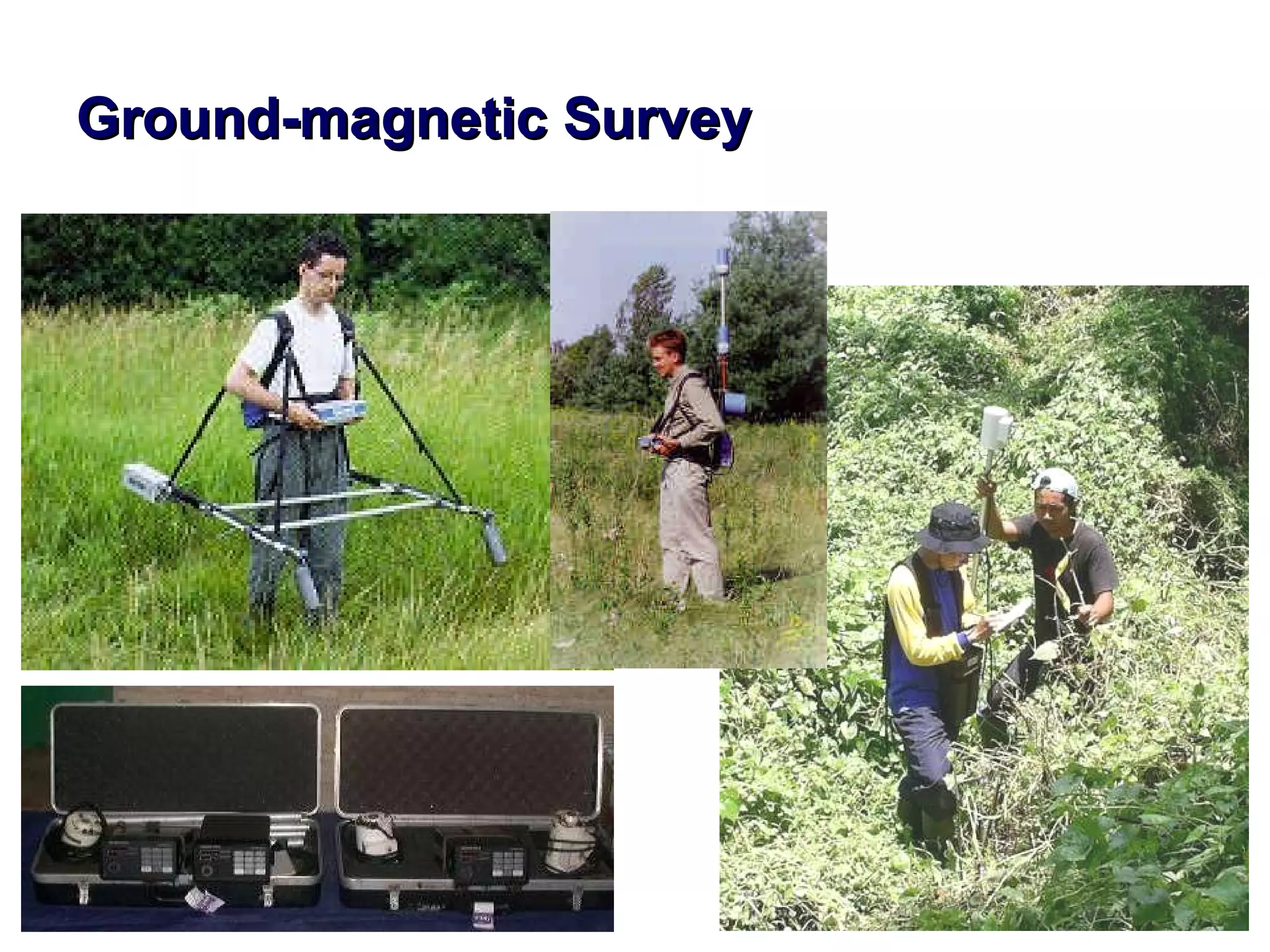 Ground-magnetic Survey